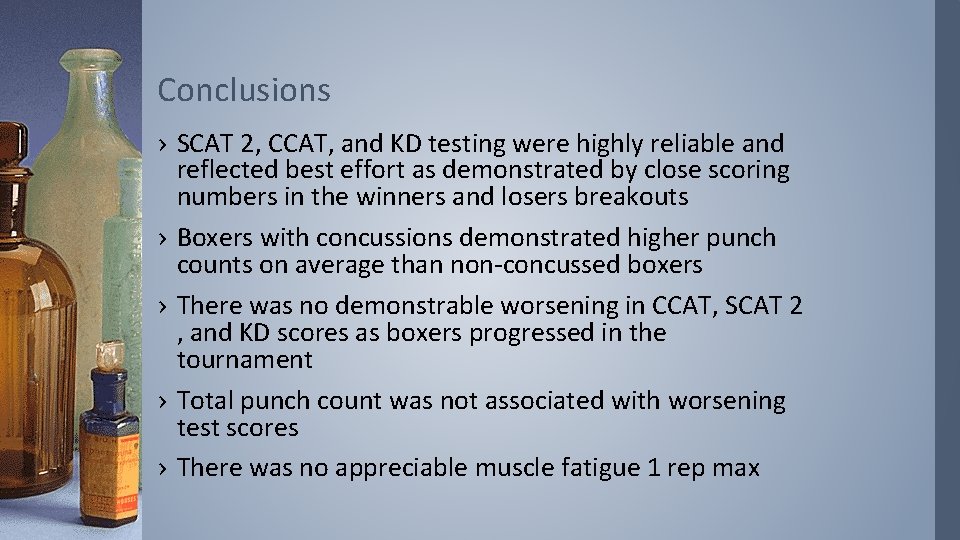 Conclusions

› SCAT 2, CCAT, and KD testing were highly reliable and reflected best effort as demonstrated by close scoring numbers in the winners and losers breakouts

› Boxers with concussions demonstrated higher punch counts on average than non-concussed boxers

› There was no demonstrable worsening in CCAT, SCAT 2 , and KD scores as boxers progressed in the tournament

› Total punch count was not associated with worsening test scores

› There was no appreciable muscle fatigue 1 rep max